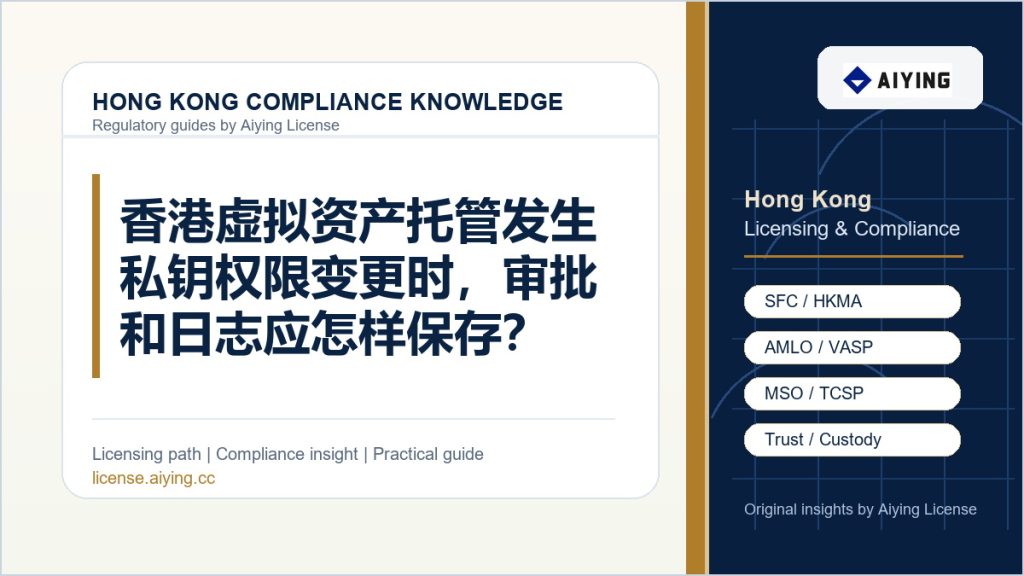 HONG KONG COMPLIANCE KNOWLEDGE
Regulatory guides by Aiying License

香港虚拟资产托管发生私钥权限变更时，审批和日志应怎样保存？

Licensing path | Compliance insight | Practical guide
license.aiying.cc

AIYING

Hong Kong
Licensing & Compliance

SFC / HKMA

AMLO / VASP

MSO / TCSP

Trust / Custody

Original insights by Aiying License